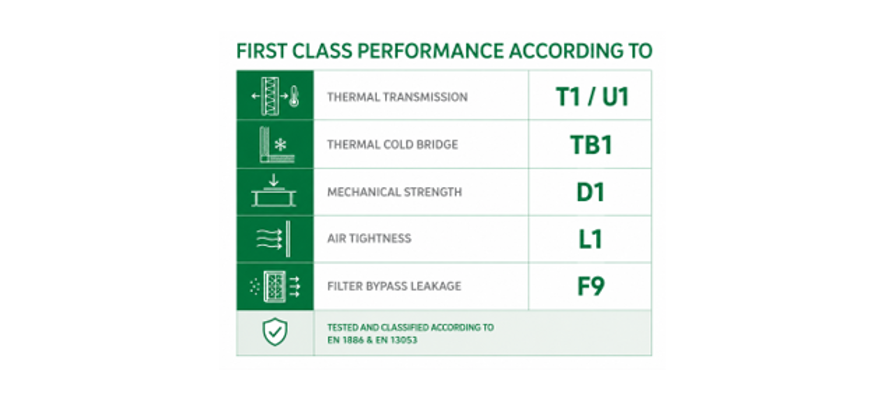 FIRST CLASS PERFORMANCE ACCORDING TO

|  |  |  |
|---|---|---|
|  | THERMAL TRANSMISSION | T1 / U1 |
|  | THERMAL COLD BRIDGE | TB1 |
|  | MECHANICAL STRENGTH | D1 |
|  | AIR TIGHTNESS | L1 |
|  | FILTER BYPASS LEAKAGE | F9 |
|  | TESTED AND CLASSIFIED ACCORDING TO EN 1886 & EN 13053 |  |